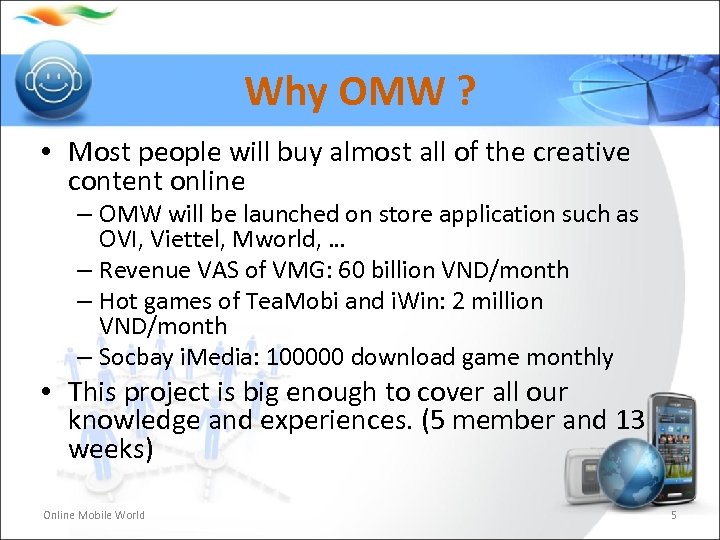 Why OMW ?

• Most people will buy almost all of the creative content online

– OMW will be launched on store application such as OVI, Viettel, Mworld, …

– Revenue VAS of VMG: 60 billion VND/month

– Hot games of TeaMobi and iWin: 2 million VND/month

– Socbay iMedia: 100000 download game monthly

• This project is big enough to cover all our knowledge and experiences. (5 member and 13 weeks)

Online Mobile World

5